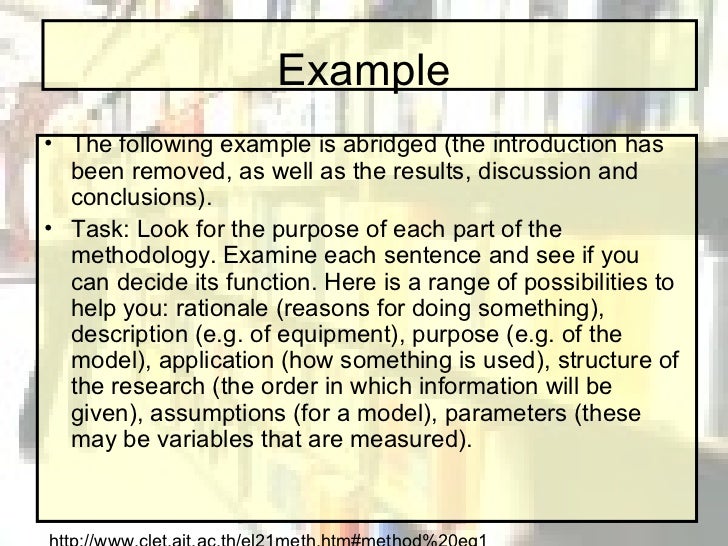 Example

• The following example is abridged (the introduction has been removed, as well as the results, discussion and conclusions).

• Task: Look for the purpose of each part of the methodology. Examine each sentence and see if you can decide its function. Here is a range of possibilities to help you: rationale (reasons for doing something), description (e.g. of equipment), purpose (e.g. of the model), application (how something is used), structure of the research (the order in which information will be given), assumptions (for a model), parameters (these may be variables that are measured).

http://www.clet.ait.ac.th/el21meth.htm#method%20eg1